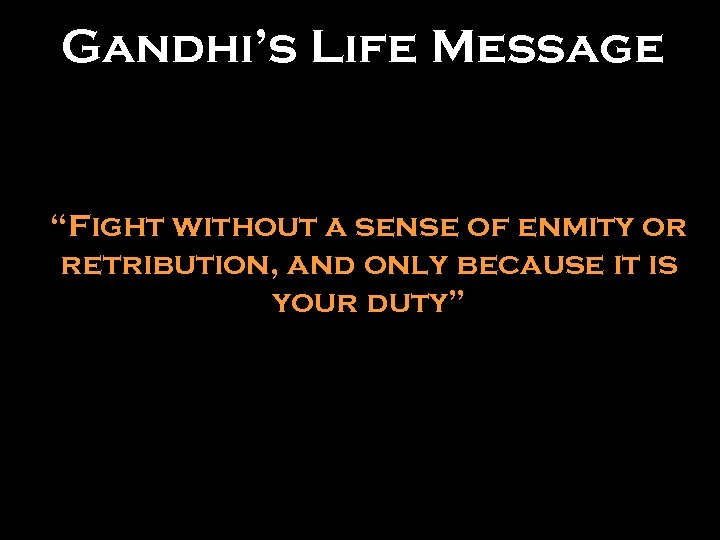 Gandhi's Life Message

"Fight without a sense of enmity or retribution, and only because it is your duty"